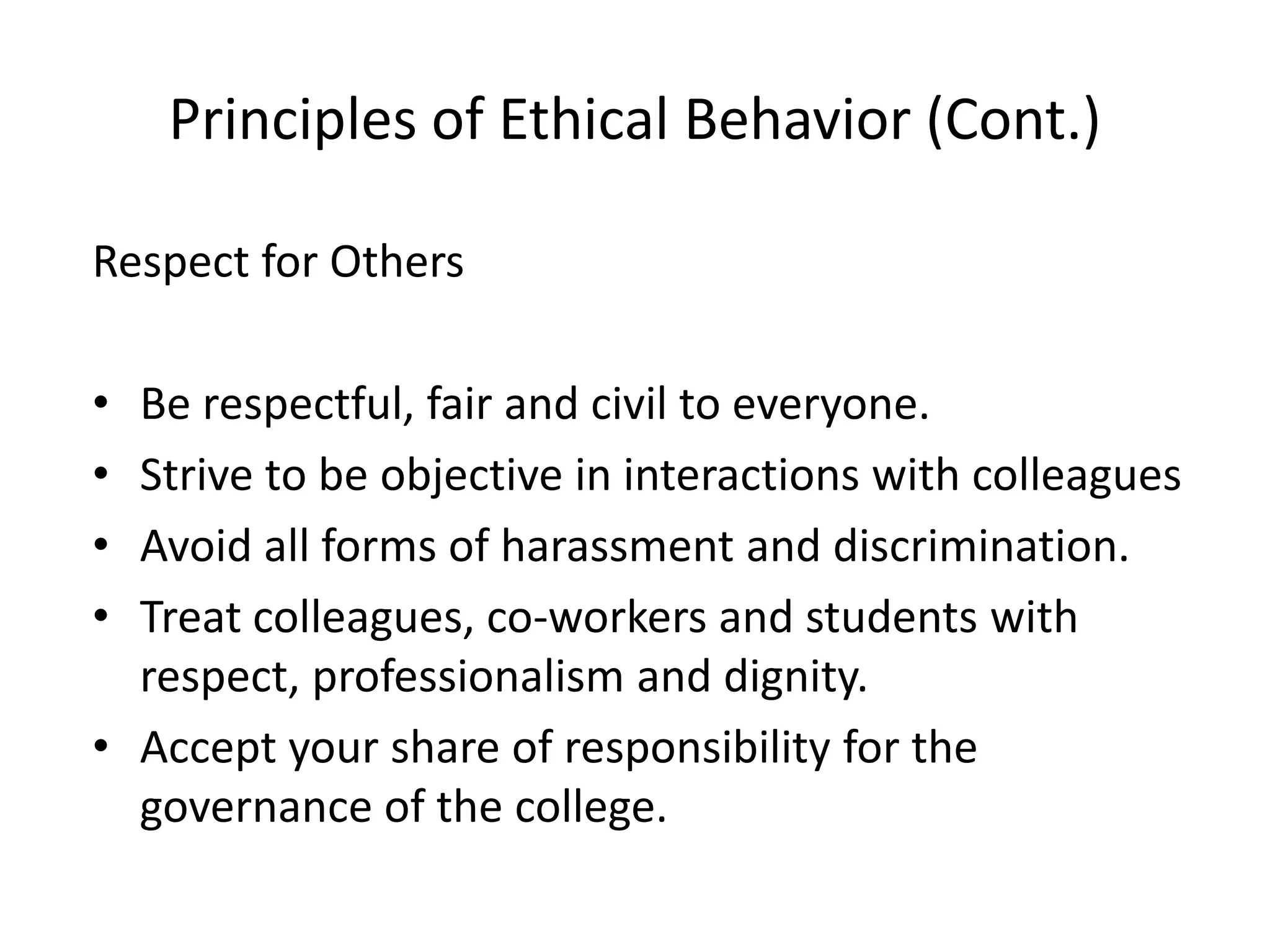 Principles of Ethical Behavior (Cont.)

Respect for Others

• Be respectful, fair and civil to everyone.
• Strive to be objective in interactions with colleagues
• Avoid all forms of harassment and discrimination.
• Treat colleagues, co-workers and students with respect, professionalism and dignity.
• Accept your share of responsibility for the governance of the college.